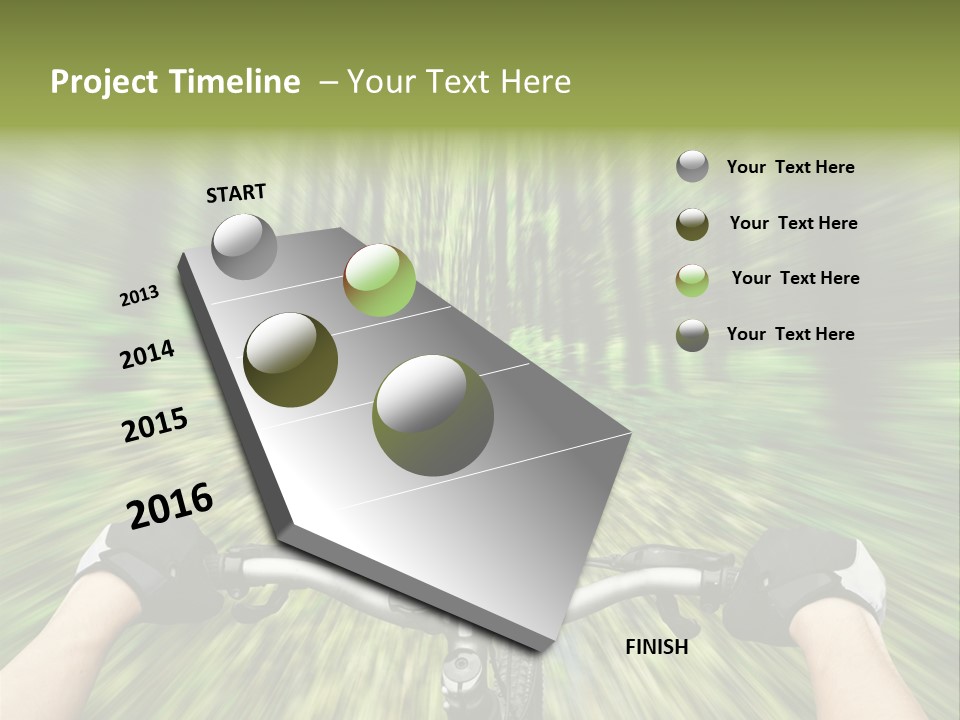 Project Timeline – Your Text Here

START

2013

2014

2015

2016

FINISH

Your Text Here

Your Text Here

Your Text Here

Your Text Here